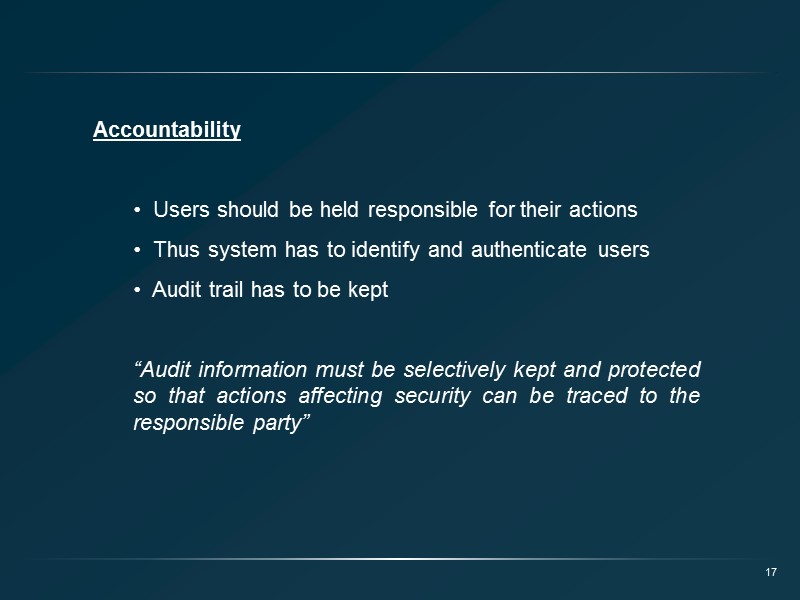 Accountability

• Users should be held responsible for their actions
• Thus system has to identify and authenticate users
• Audit trail has to be kept

“Audit information must be selectively kept and protected so that actions affecting security can be traced to the responsible party”

17